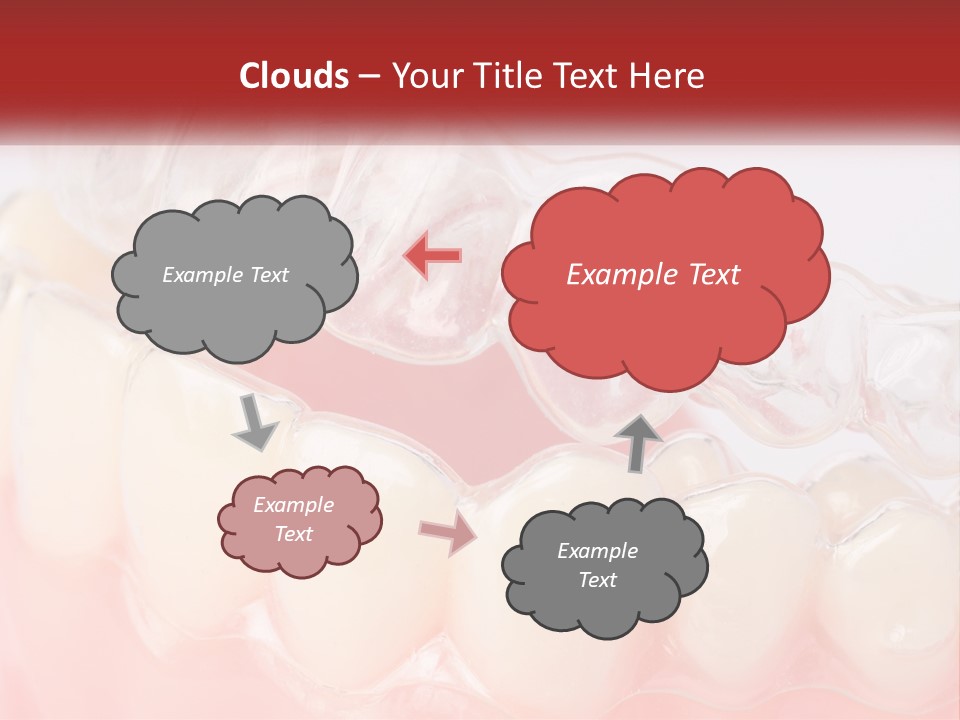 Clouds – Your Title Text Here

Example Text

Example Text

Example Text

Example Text